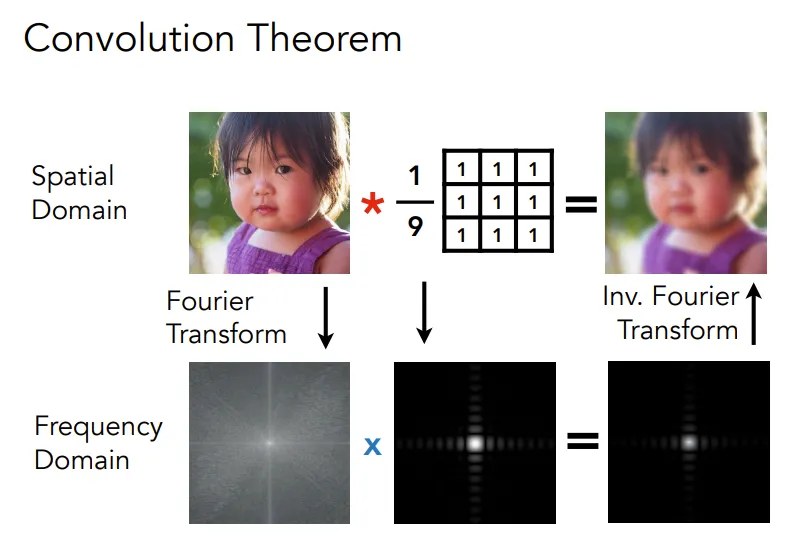 Convolution Theorem

Spatial Domain

$* \frac{1}{9}$

| 1 | 1 | 1 |
|---|---|---|
| 1 | 1 | 1 |
| 1 | 1 | 1 |

=

Fourier Transform

Inv. Fourier Transform

Frequency Domain

x

=